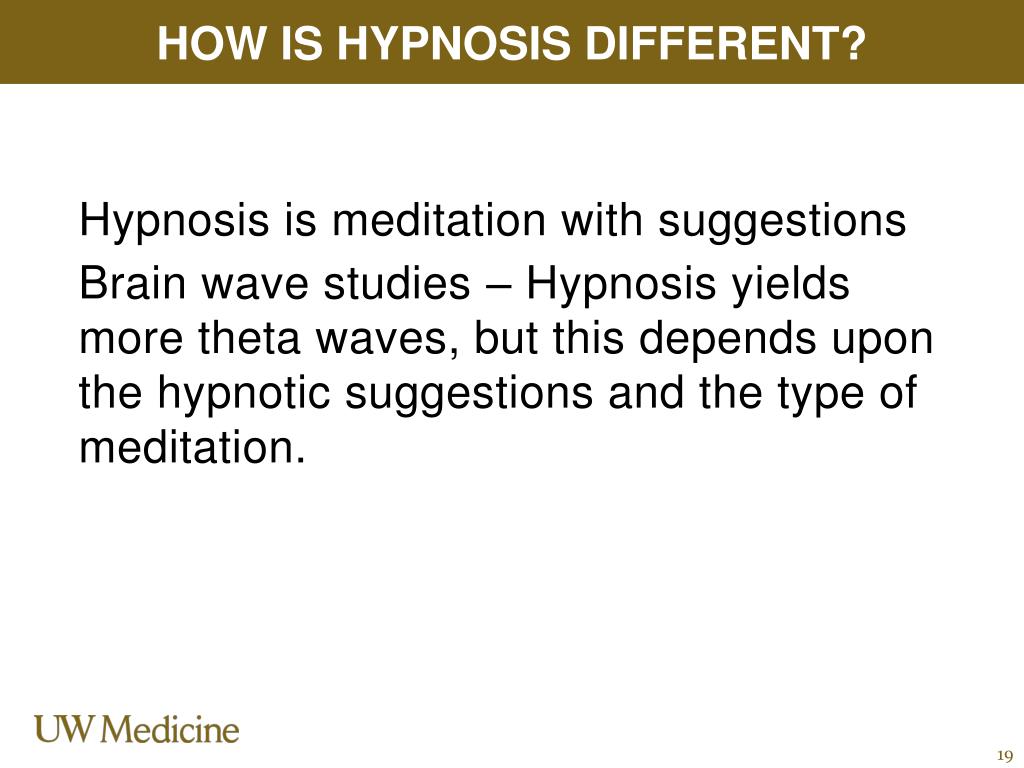 HOW IS HYPNOSIS DIFFERENT?

Hypnosis is meditation with suggestions

Brain wave studies – Hypnosis yields more theta waves, but this depends upon the hypnotic suggestions and the type of meditation.

UW Medicine

19